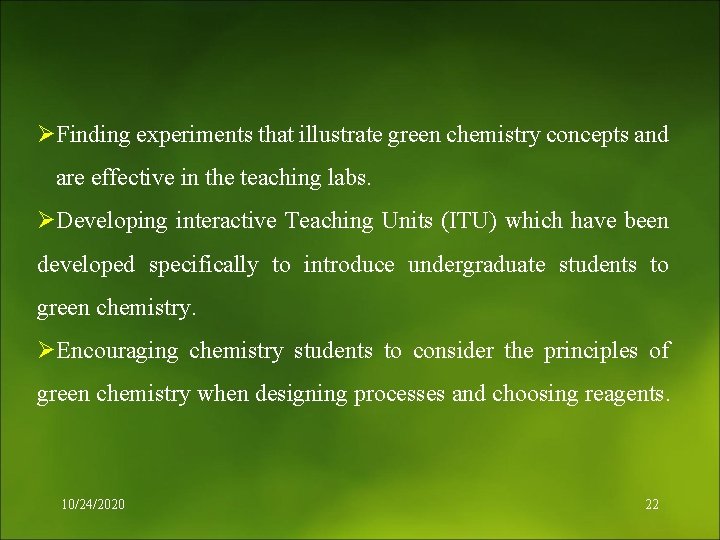 ➢Finding experiments that illustrate green chemistry concepts and are effective in the teaching labs.

➢Developing interactive Teaching Units (ITU) which have been developed specifically to introduce undergraduate students to green chemistry.

➢Encouraging chemistry students to consider the principles of green chemistry when designing processes and choosing reagents.

10/24/2020

22